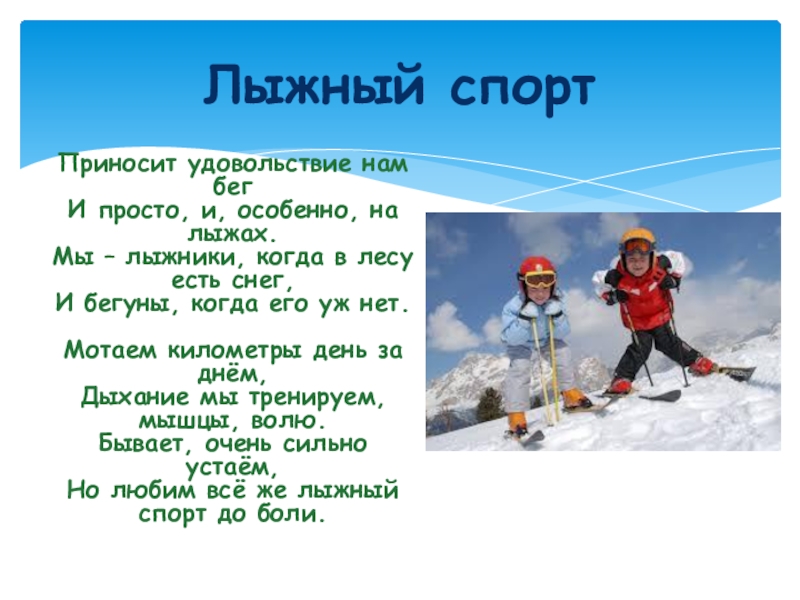 Лыжный спорт

Приносит удовольствие нам бег
И просто, и, особенно, на лыжах.
Мы – лыжники, когда в лесу есть снег,
И бегуны, когда его уж нет.

Мотаем километры день за днём,
Дыхание мы тренируем, мышцы, волю.
Бывает, очень сильно устаём,
Но любим всё же лыжный спорт до боли.